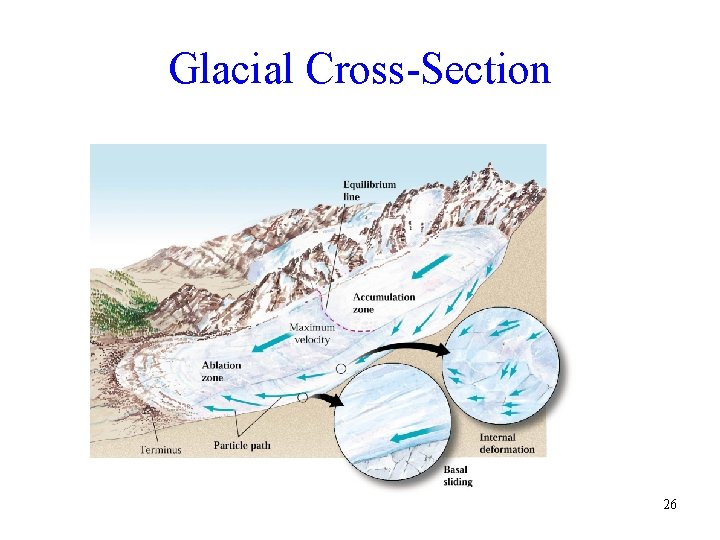 Glacial Cross-Section

Equilibrium line

Accumulation zone

Maximum velocity

Ablation zone

Terminus

Particle path

Internal deformation

Basal sliding

26